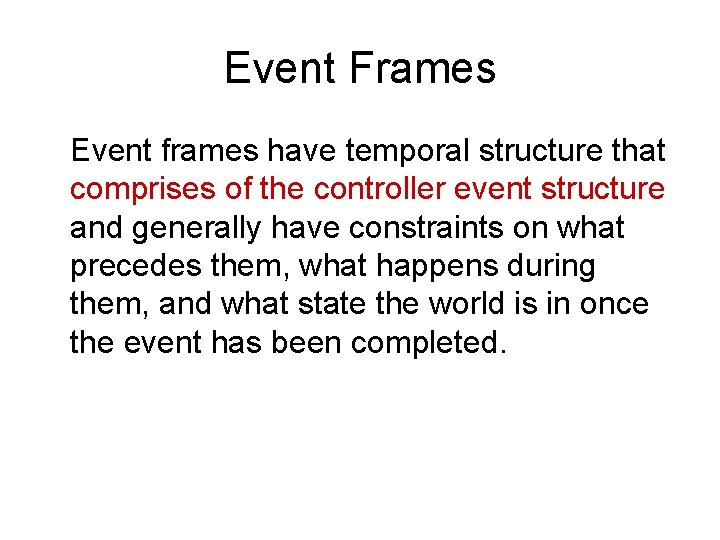 Event Frames

Event frames have temporal structure that comprises of the controller event structure and generally have constraints on what precedes them, what happens during them, and what state the world is in once the event has been completed.